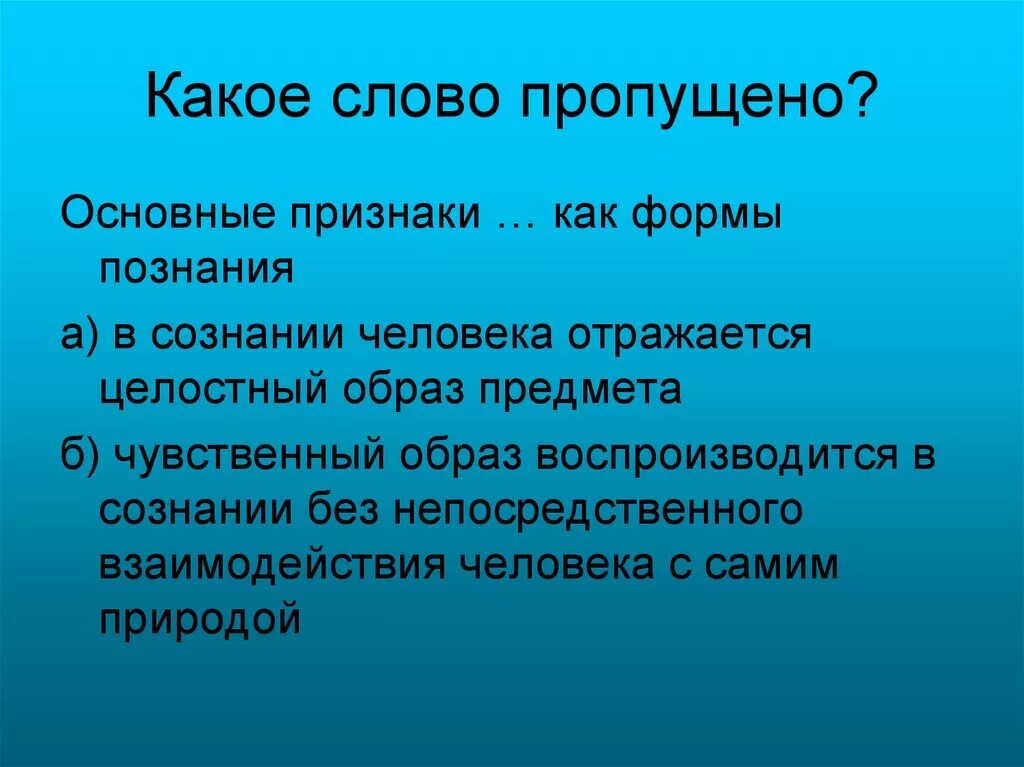 Какое слово пропущено?

Основные признаки … как формы познания

а) в сознании человека отражается целостный образ предмета

б) чувственный образ воспроизводится в сознании без непосредственного взаимодействия человека с самим природой